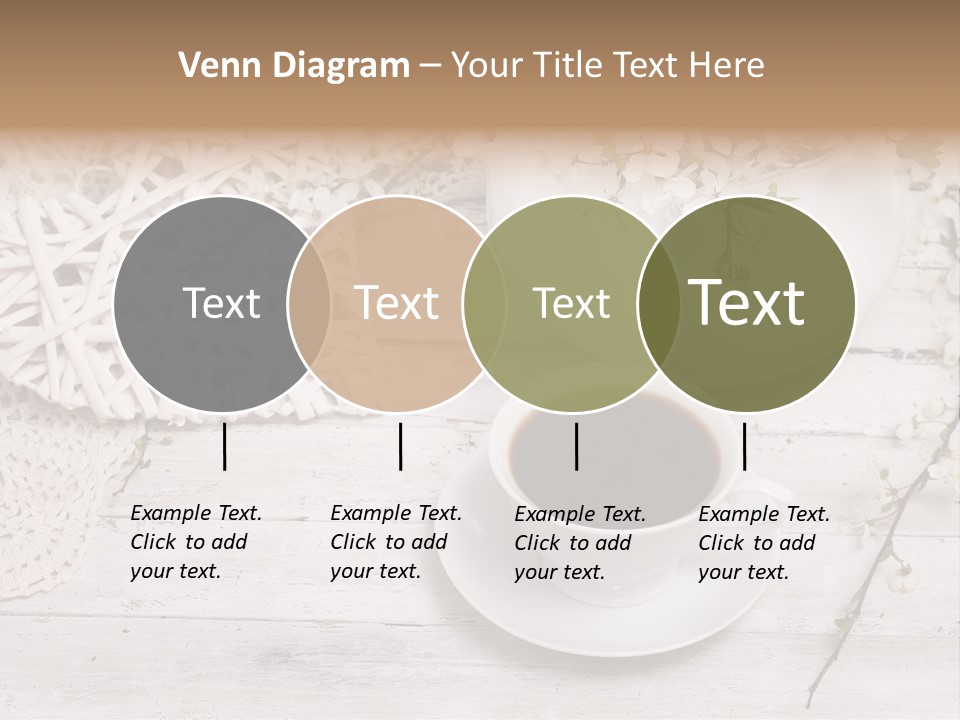 Venn Diagram – Your Title Text Here

Text

Text

Text

Text

Example Text. Click to add your text.

Example Text. Click to add your text.

Example Text. Click to add your text.

Example Text. Click to add your text.